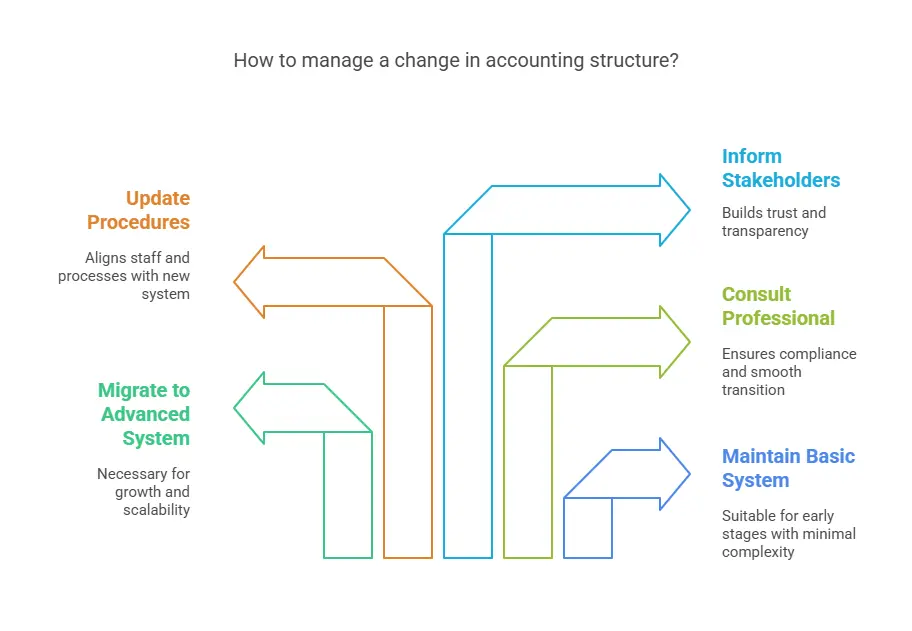 How to manage a change in accounting structure?

Update Procedures

Aligns staff and processes with new system

Migrate to Advanced System

Necessary for growth and scalability

Inform Stakeholders

Builds trust and transparency

Consult Professional

Ensures compliance and smooth transition

Maintain Basic System

Suitable for early stages with minimal complexity